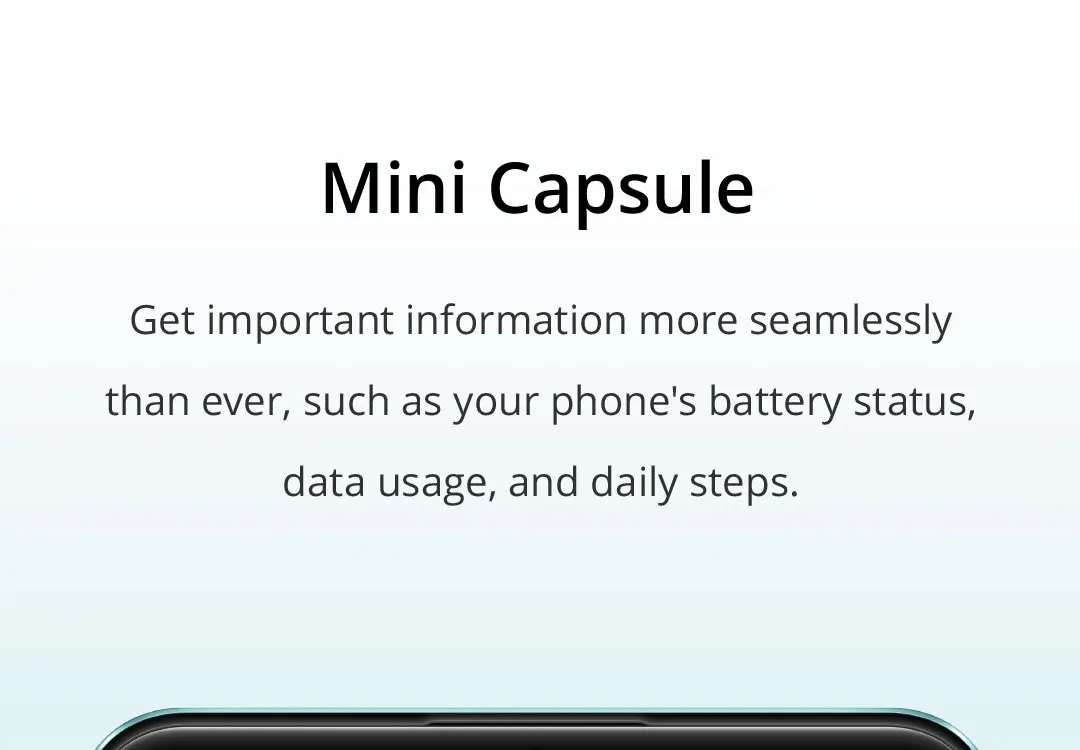 Mini Capsule

Get important information more seamlessly than ever, such as your phone's battery status, data usage, and daily steps.